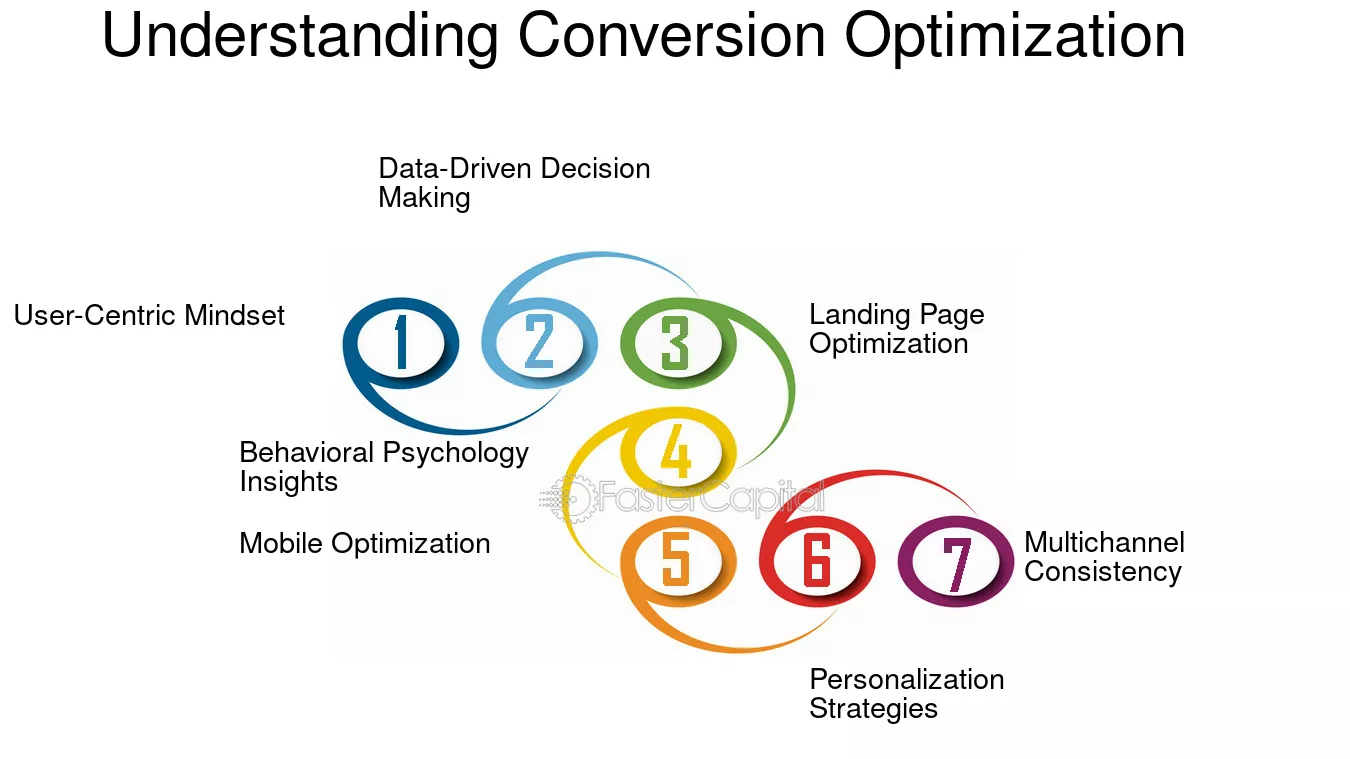 Understanding Conversion Optimization

Data-Driven Decision Making

User-Centric Mindset

1

2

3

Landing Page Optimization

Behavioral Psychology Insights

4

FasterCapital

Mobile Optimization

5

6

7

Multichannel Consistency

Personalization Strategies